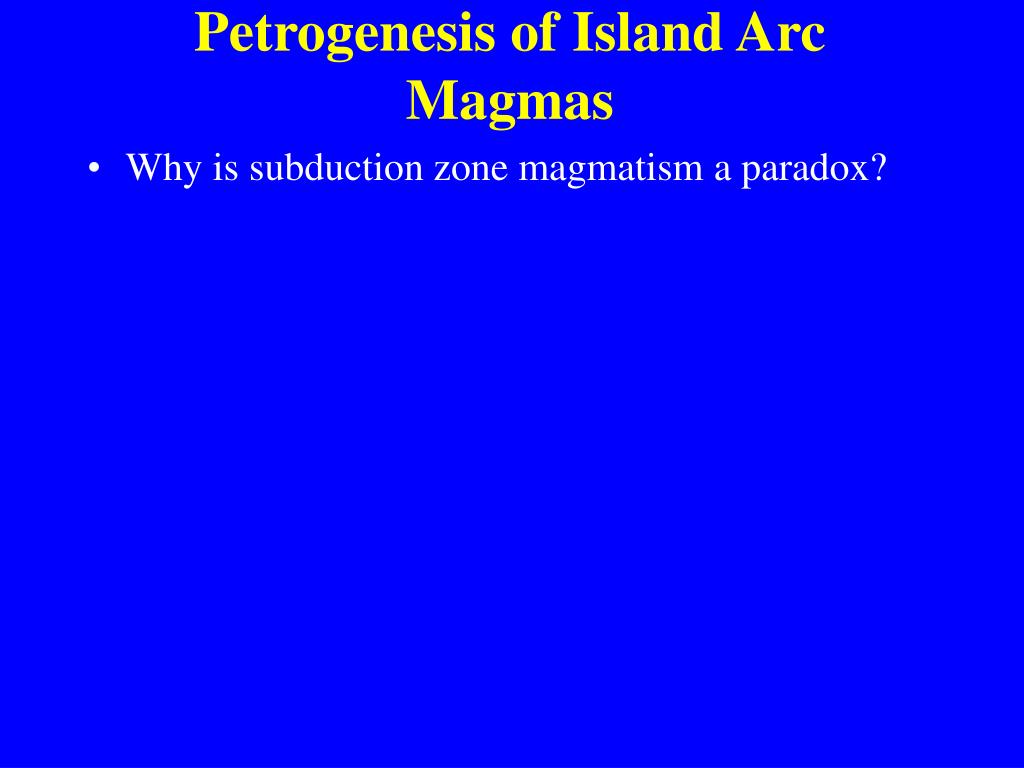 Petrogenesis of Island Arc Magmas

• Why is subduction zone magmatism a paradox?